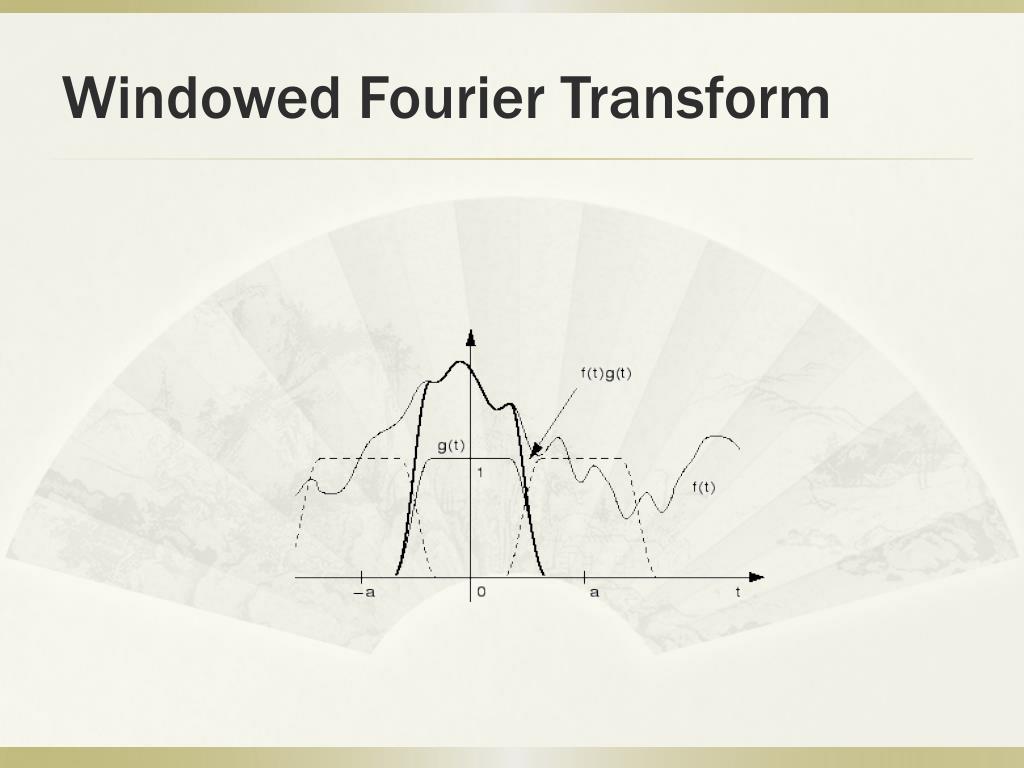 Windowed Fourier Transform

f(t)g(t)

g(t)

1

f(t)

−a

0

a

t